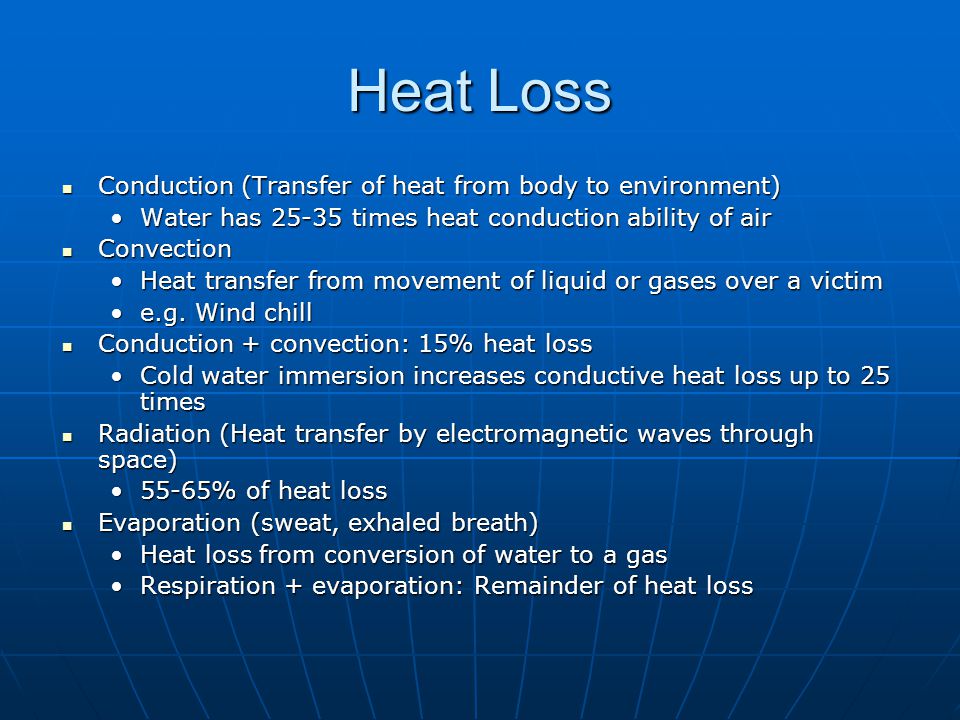 Heat Loss

- Conduction (Transfer of heat from body to environment)
  - Water has 25-35 times heat conduction ability of air
- Convection
  - Heat transfer from movement of liquid or gases over a victim
  - e.g. Wind chill
- Conduction + convection: 15% heat loss
  - Cold water immersion increases conductive heat loss up to 25 times
- Radiation (Heat transfer by electromagnetic waves through space)
  - 55-65% of heat loss
- Evaporation (sweat, exhaled breath)
  - Heat loss from conversion of water to a gas
  - Respiration + evaporation: Remainder of heat loss